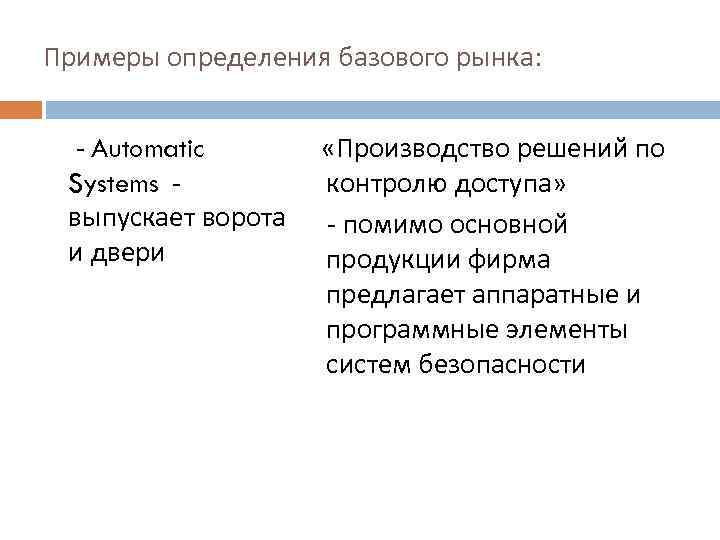 Примеры определения базового рынка:

- Automatic Systems - выпускает ворота и двери

«Производство решений по контролю доступа»

- помимо основной продукции фирма предлагает аппаратные и программные элементы систем безопасности